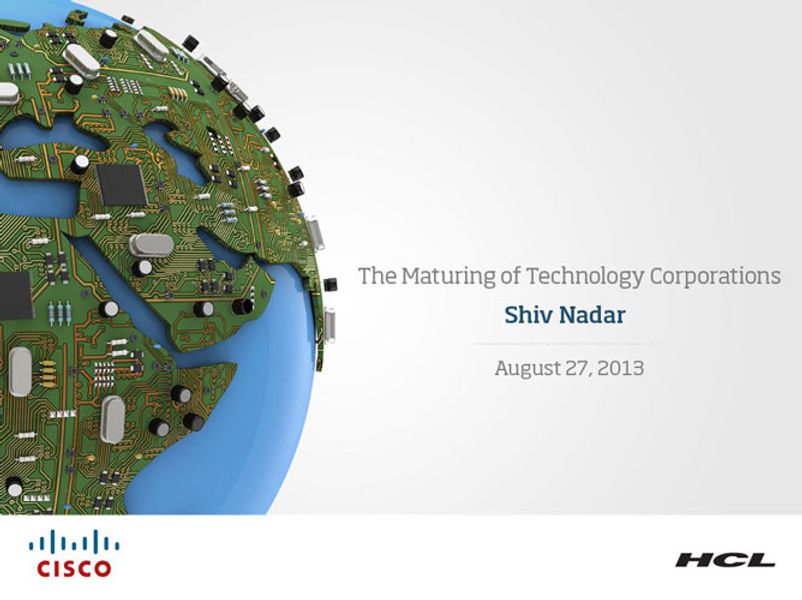 The Maturing of Technology Corporations

Shiv Nadar

August 27, 2013

CISCO

HCL